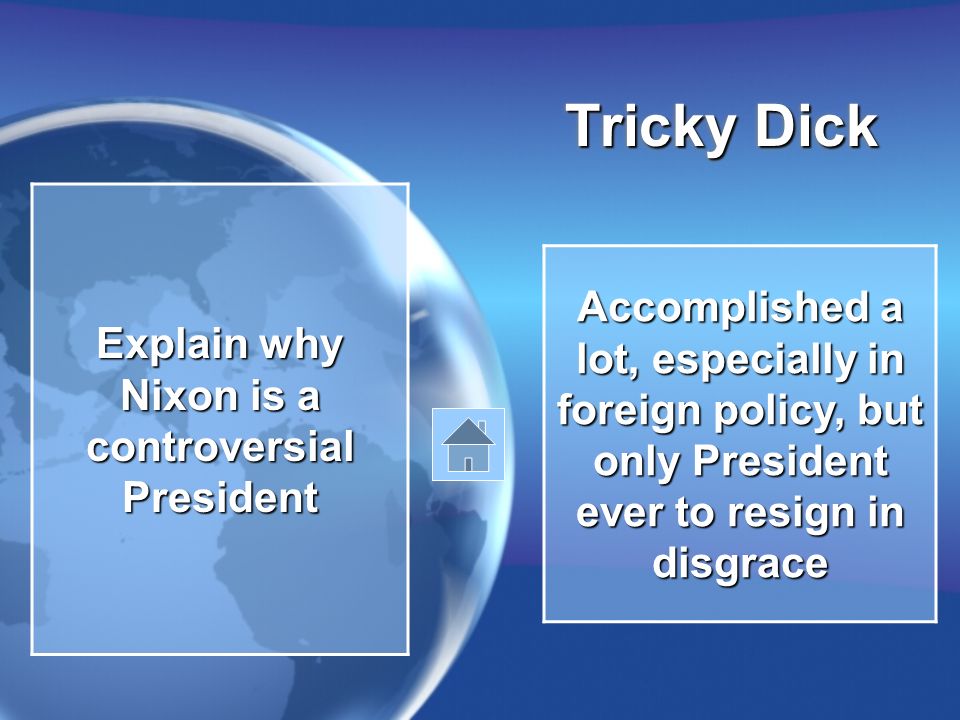 Tricky Dick

Explain why Nixon is a controversial President

Accomplished a lot, especially in foreign policy, but only President ever to resign in disgrace